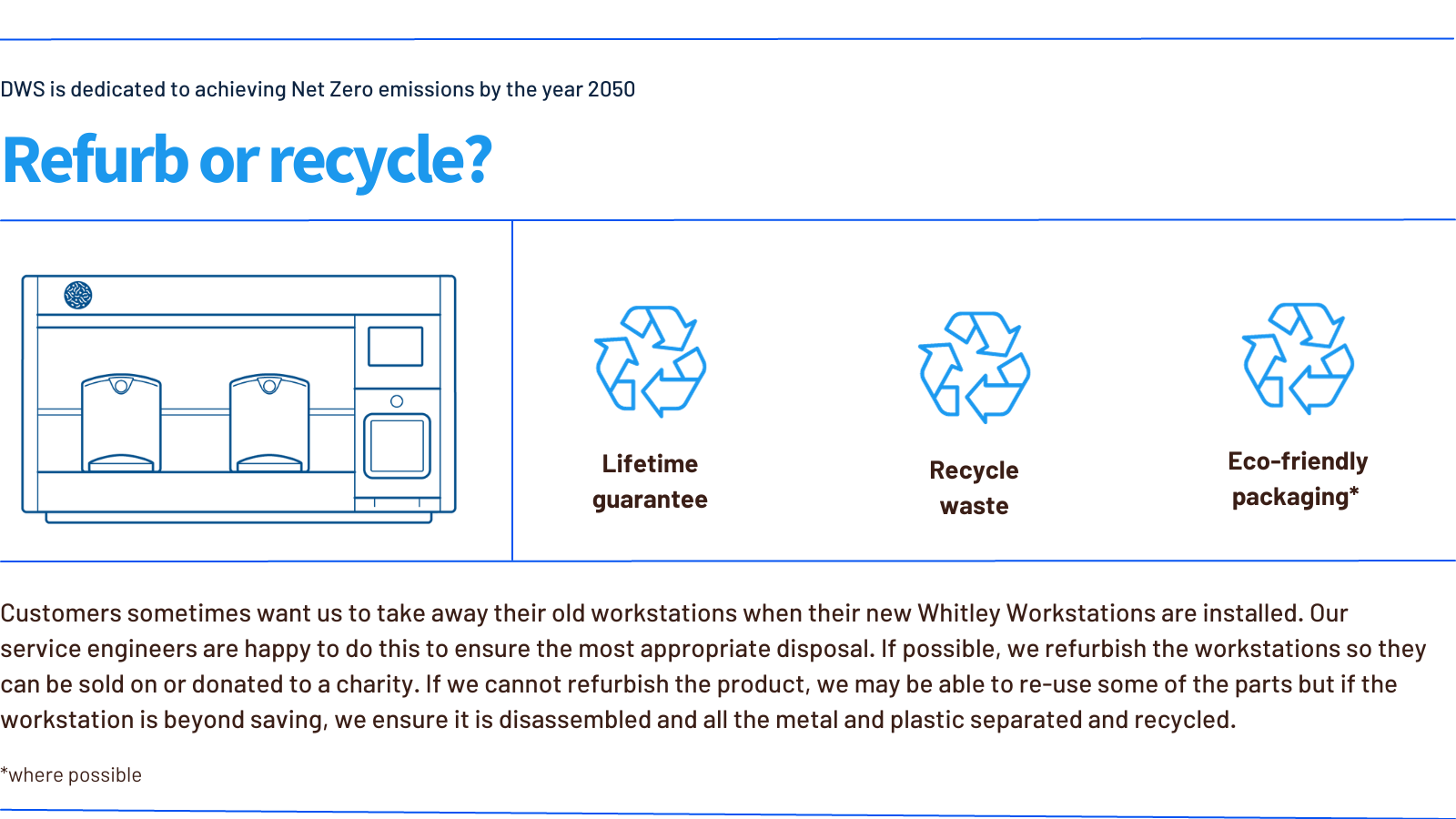 DWS is dedicated to achieving Net Zero emissions by the year 2050

Refurb or recycle?

Lifetime guarantee

Recycle waste

Eco-friendly packaging*

Customers sometimes want us to take away their old workstations when their new Whitley Workstations are installed. Our service engineers are happy to do this to ensure the most appropriate disposal. If possible, we refurbish the workstations so they can be sold on or donated to a charity. If we cannot refurbish the product, we may be able to re-use some of the parts but if the workstation is beyond saving, we ensure it is disassembled and all the metal and plastic separated and recycled.

*where possible